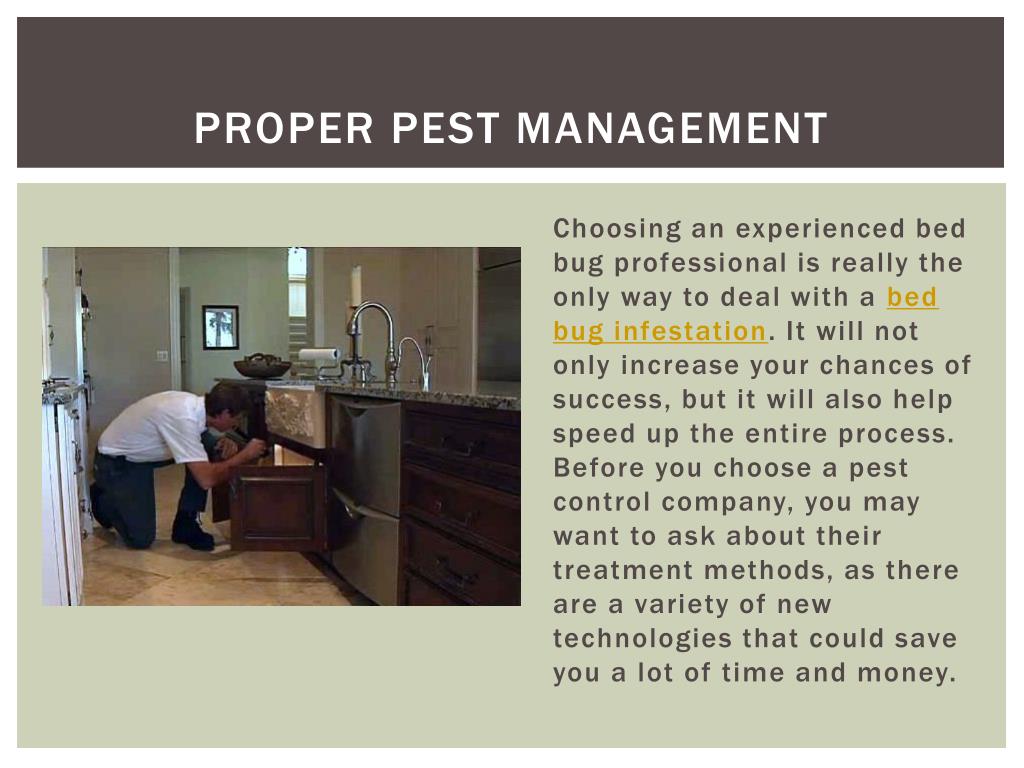 PROPER PEST MANAGEMENT

Choosing an experienced bed bug professional is really the only way to deal with a bed bug infestation. It will not only increase your chances of success, but it will also help speed up the entire process. Before you choose a pest control company, you may want to ask about their treatment methods, as there are a variety of new technologies that could save you a lot of time and money.